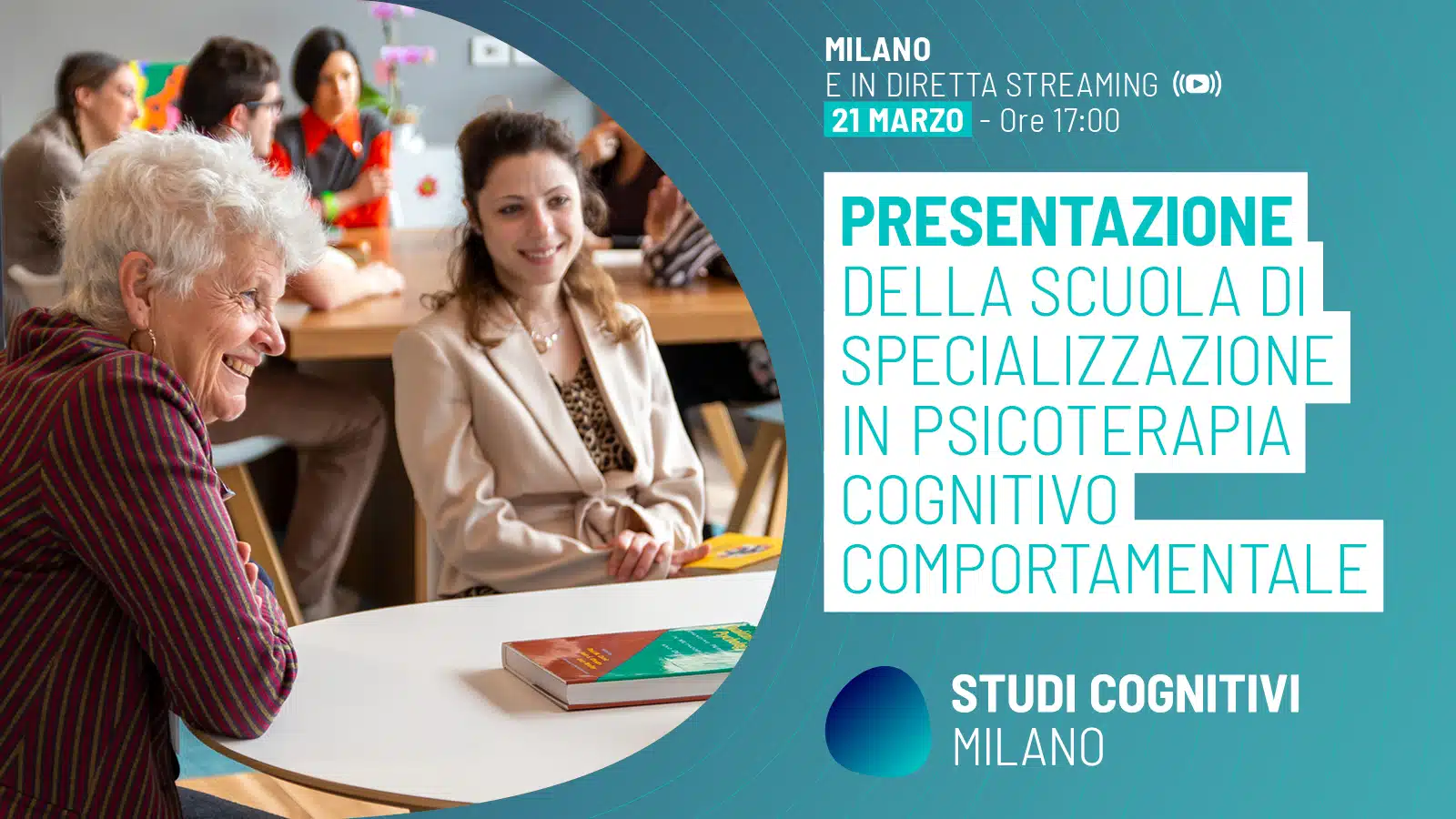 MILANO
E IN DIRETTA STREAMING
21 MARZO - Ore 17:00

PRESENTAZIONE
DELLA SCUOLA DI SPECIALIZZAZIONE IN PSICOTERAPIA COGNITIVO COMPORTAMENTALE

STUDI COGNITIVI
MILANO